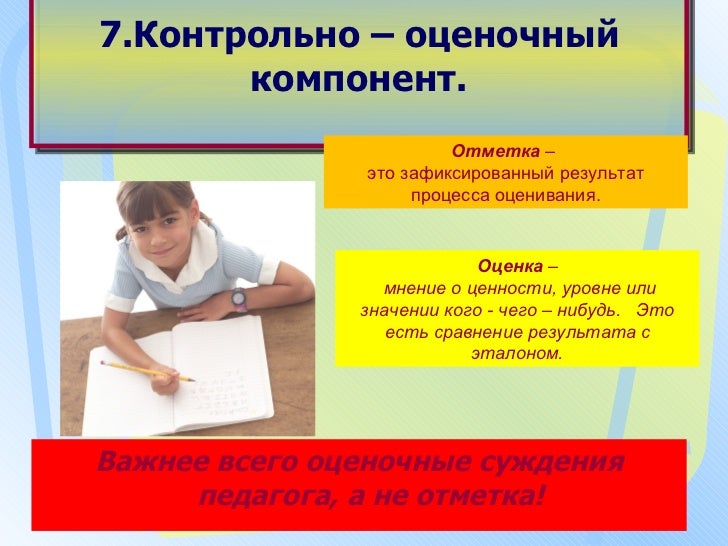 7.Контрольно – оценочный компонент.

Отметка – это зафиксированный результат процесса оценивания.

Оценка – мнение о ценности, уровне или значении кого - чего – нибудь. Это есть сравнение результата с эталоном.

Важнее всего оценочные суждения педагога, а не отметка!